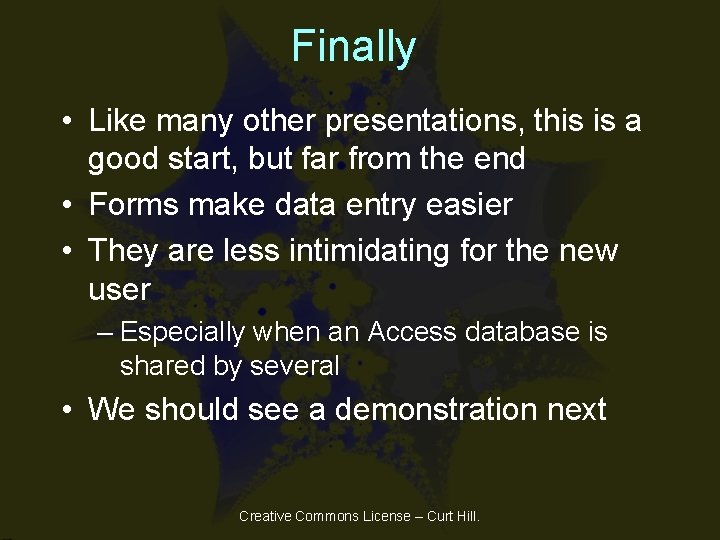 Finally

• Like many other presentations, this is a good start, but far from the end
• Forms make data entry easier
• They are less intimidating for the new user
– Especially when an Access database is shared by several
• We should see a demonstration next

Creative Commons License – Curt Hill.